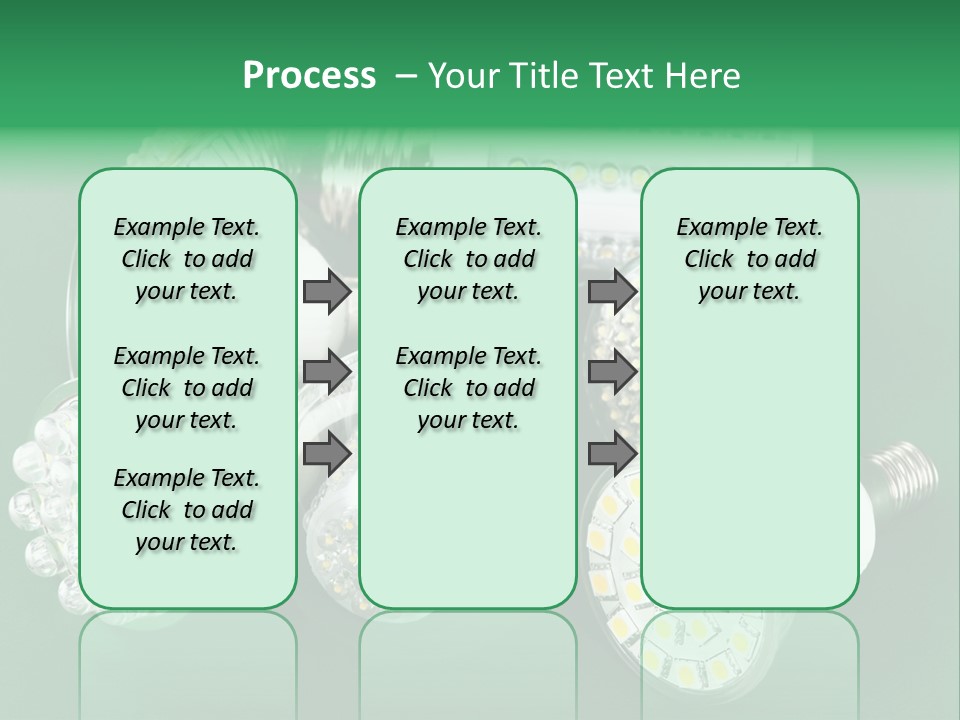 Process – Your Title Text Here

Example Text. Click to add your text.

Example Text. Click to add your text.

Example Text. Click to add your text.

Example Text. Click to add your text.

Example Text. Click to add your text.

Example Text. Click to add your text.